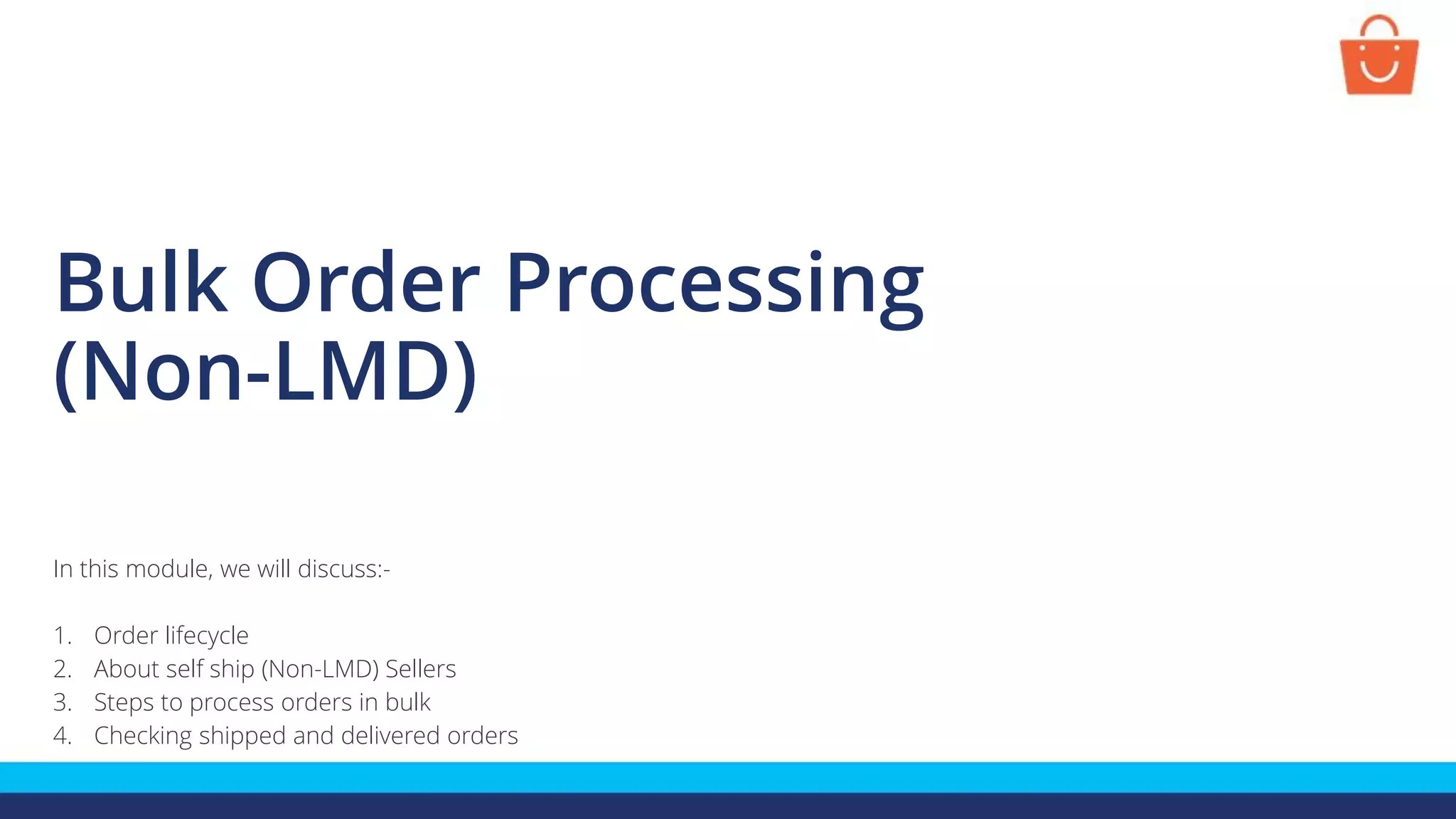 Bulk Order Processing (Non-LMD)

In this module, we will discuss:-

1. Order lifecycle
2. About self ship (Non-LMD) Sellers
3. Steps to process orders in bulk
4. Checking shipped and delivered orders